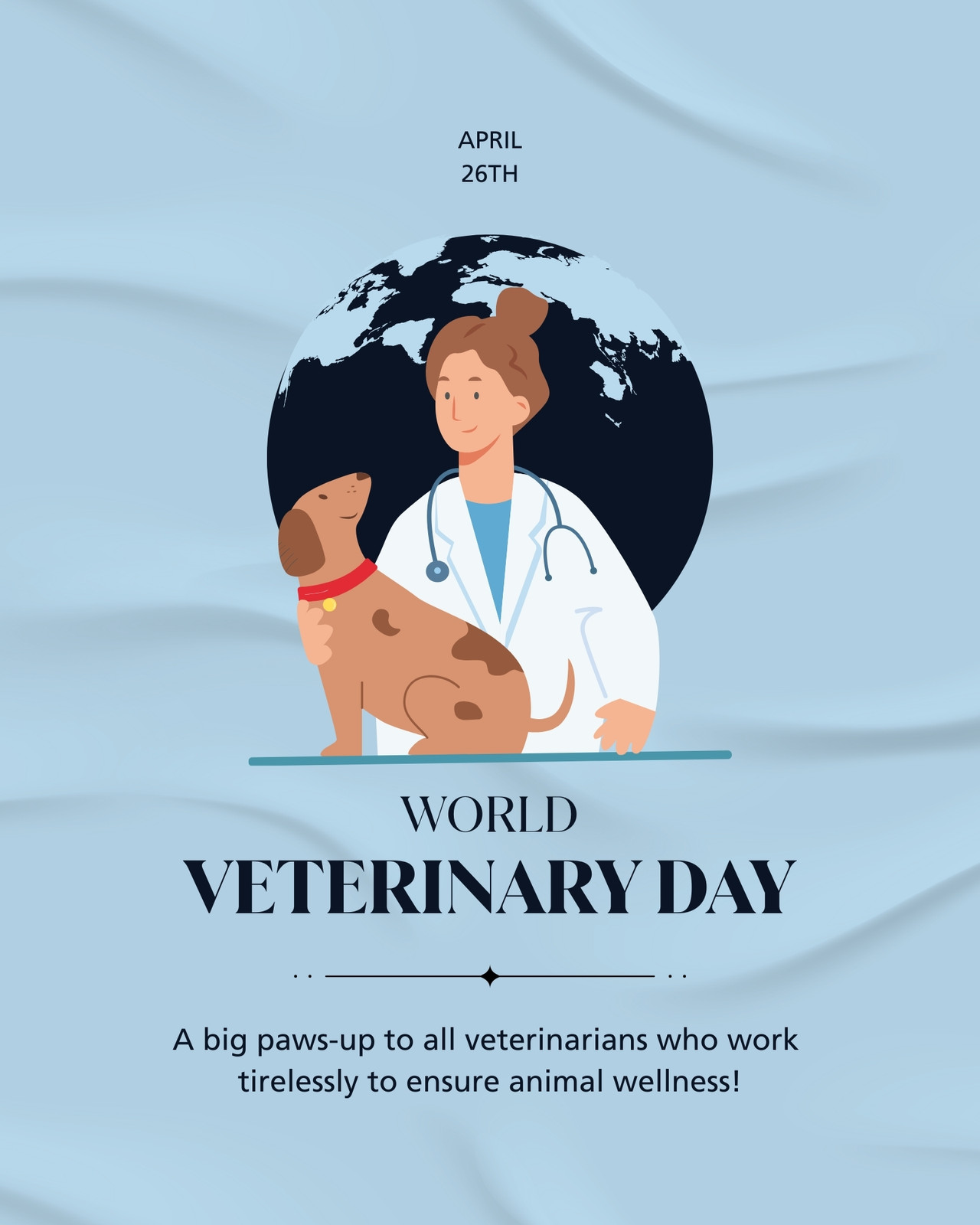 APRIL
26TH

WORLD
VETERINARY DAY

A big paws-up to all veterinarians who work tirelessly to ensure animal wellness!